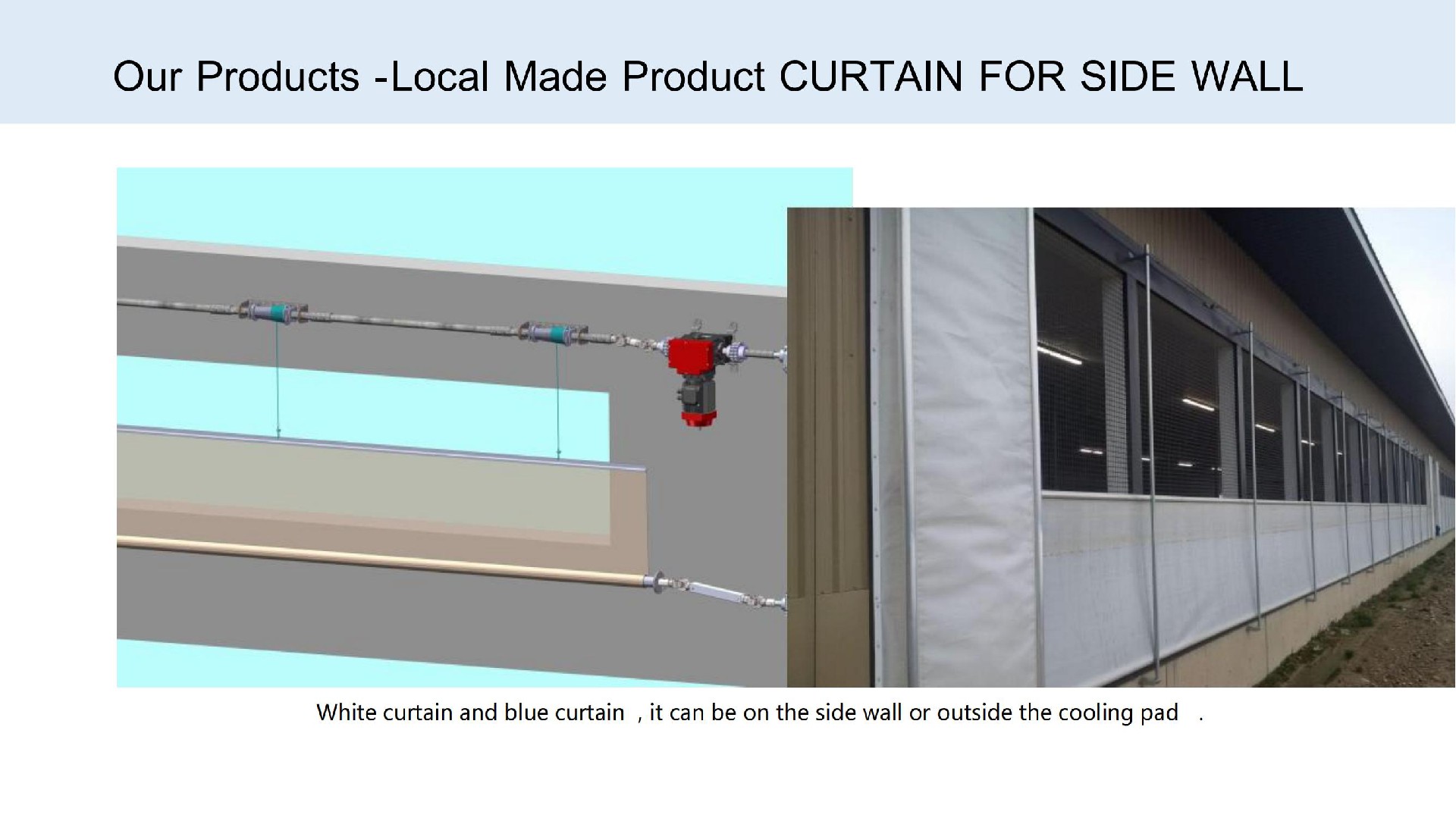 Our Products -Local Made Product CURTAIN FOR SIDE WALL

White curtain and blue curtain , it can be on the side wall or outside the cooling pad .